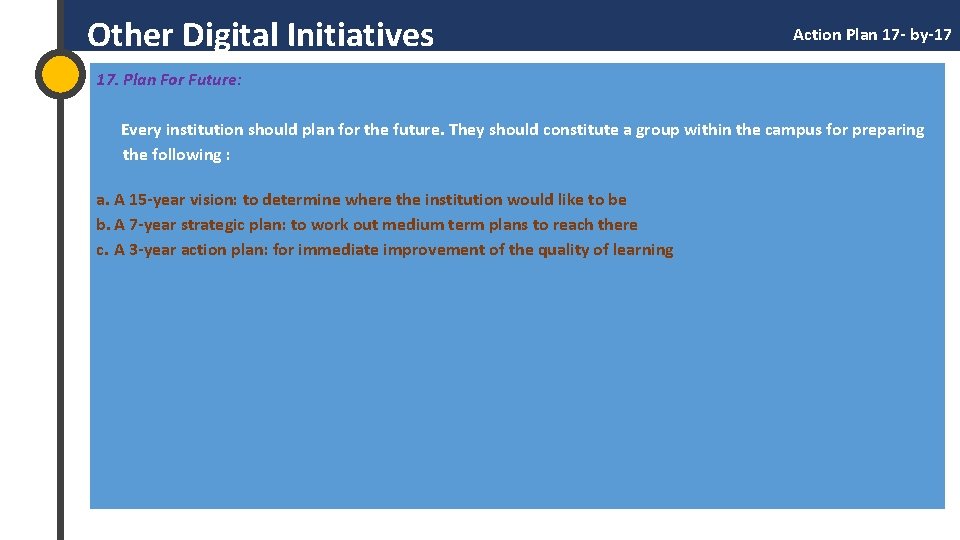 Other Digital Initiatives

Action Plan 17- by-17

17. Plan For Future:

Every institution should plan for the future. They should constitute a group within the campus for preparing the following :

a. A 15-year vision: to determine where the institution would like to be
b. A 7-year strategic plan: to work out medium term plans to reach there
c. A 3-year action plan: for immediate improvement of the quality of learning